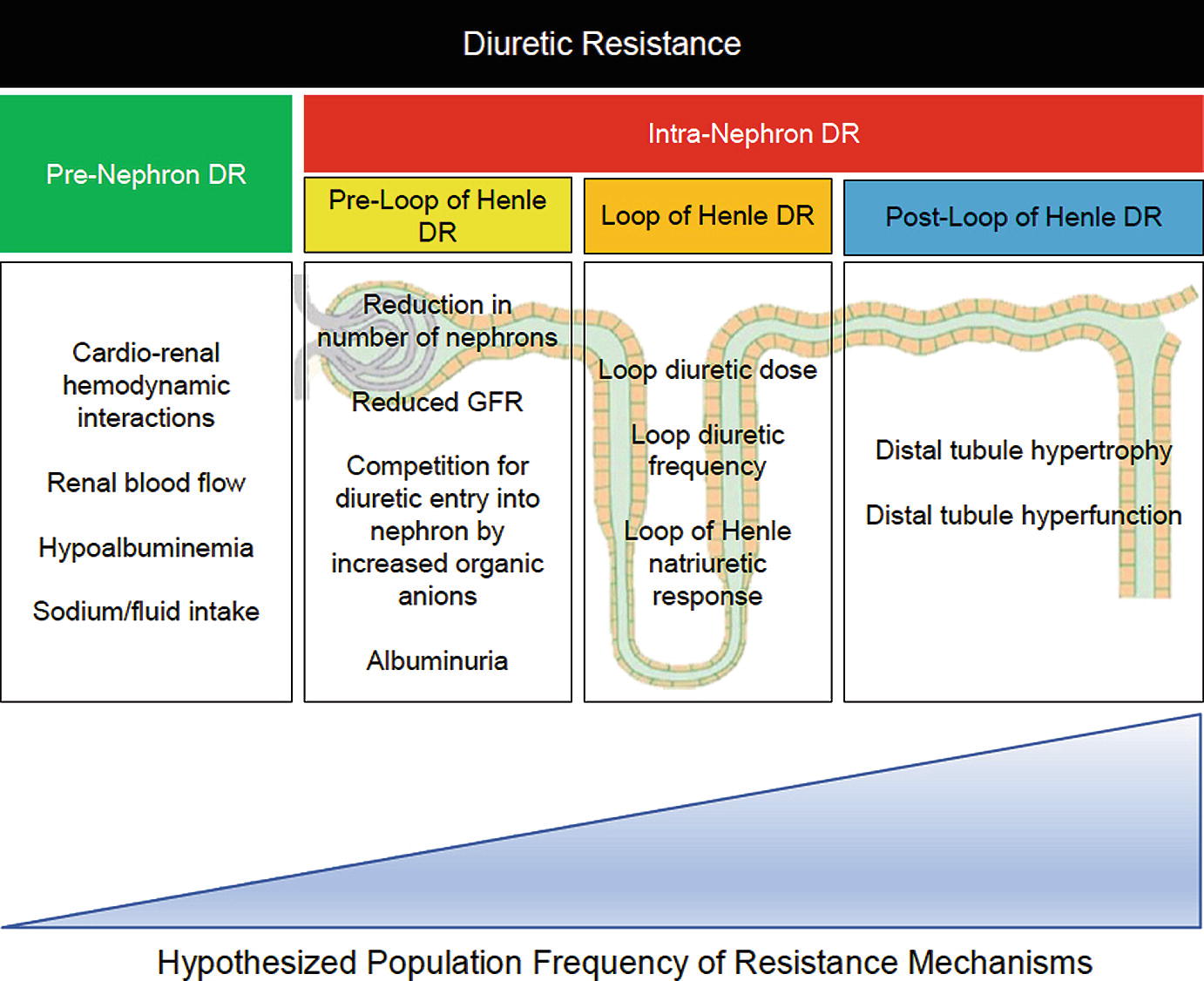 Diuretic Resistance

Pre-Nephron DR

Intra-Nephron DR

Pre-Loop of Henle DR

Loop of Henle DR

Post-Loop of Henle DR

Cardio-renal hemodynamic interactions

Renal blood flow

Hypoalbuminemia

Sodium/fluid intake

Reduction in number of nephrons

Reduced GFR

Competition for diuretic entry into nephron by increased organic anions

Albuminuria

Loop diuretic dose

Loop diuretic frequency

Loop of Henle natriuretic response

Distal tubule hypertrophy

Distal tubule hyperfunction

Hypothesized Population Frequency of Resistance Mechanisms